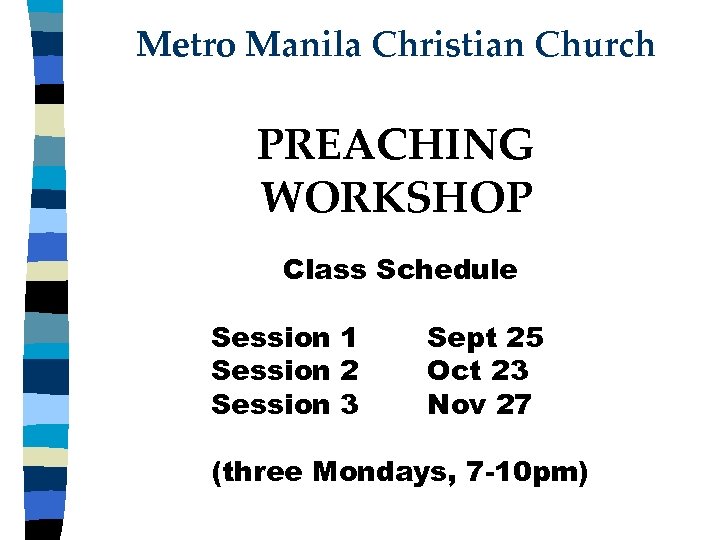 Metro Manila Christian Church

PREACHING WORKSHOP

Class Schedule

Session 1 Sept 25
Session 2 Oct 23
Session 3 Nov 27

(three Mondays, 7-10pm)